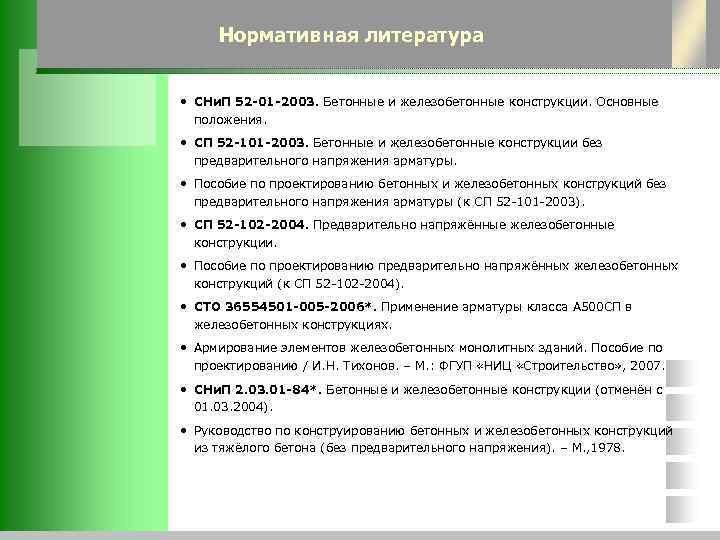 Нормативная литература

• СНиП 52-01-2003. Бетонные и железобетонные конструкции. Основные положения.

• СП 52-101-2003. Бетонные и железобетонные конструкции без предварительного напряжения арматуры.

• Пособие по проектированию бетонных и железобетонных конструкций без предварительного напряжения арматуры (к СП 52-101-2003).

• СП 52-102-2004. Предварительно напряжённые железобетонные конструкции.

• Пособие по проектированию предварительно напряжённых железобетонных конструкций (к СП 52-102-2004).

• СТО 36554501-005-2006*. Применение арматуры класса А500СП в железобетонных конструкциях.

• Армирование элементов железобетонных монолитных зданий. Пособие по проектированию / И.Н. Тихонов. – М.: ФГУП «НИЦ «Строительство», 2007.

• СНиП 2.03.01-84*. Бетонные и железобетонные конструкции (отменён с 01.03.2004).

• Руководство по конструированию бетонных и железобетонных конструкций из тяжёлого бетона (без предварительного напряжения). – М.,1978.